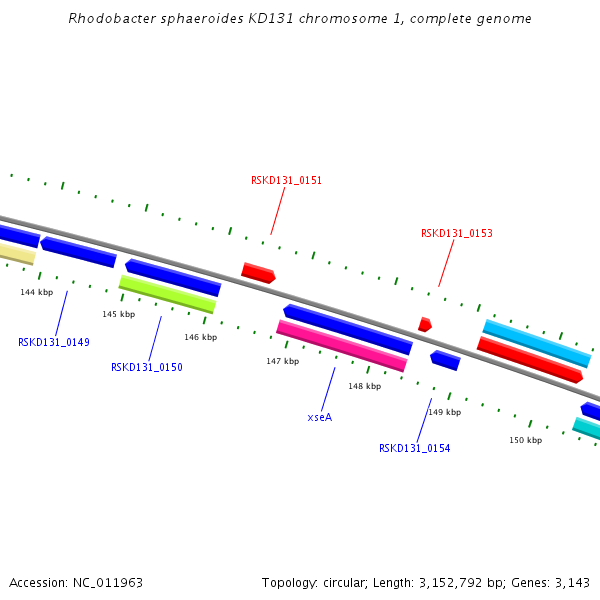 Rhodobacter sphaeroides KD131 chromosome 1, complete genome

RSKD131_0151

RSKD131_0153

144 kbp

145 kbp

146 kbp

147 kbp

148 kbp

149 kbp

150 kbp

RSKD131_0149

RSKD131_0150

xseA

RSKD131_0154

Accession: NC_011963

Topology: circular; Length: 3,152,792 bp; Genes: 3,143